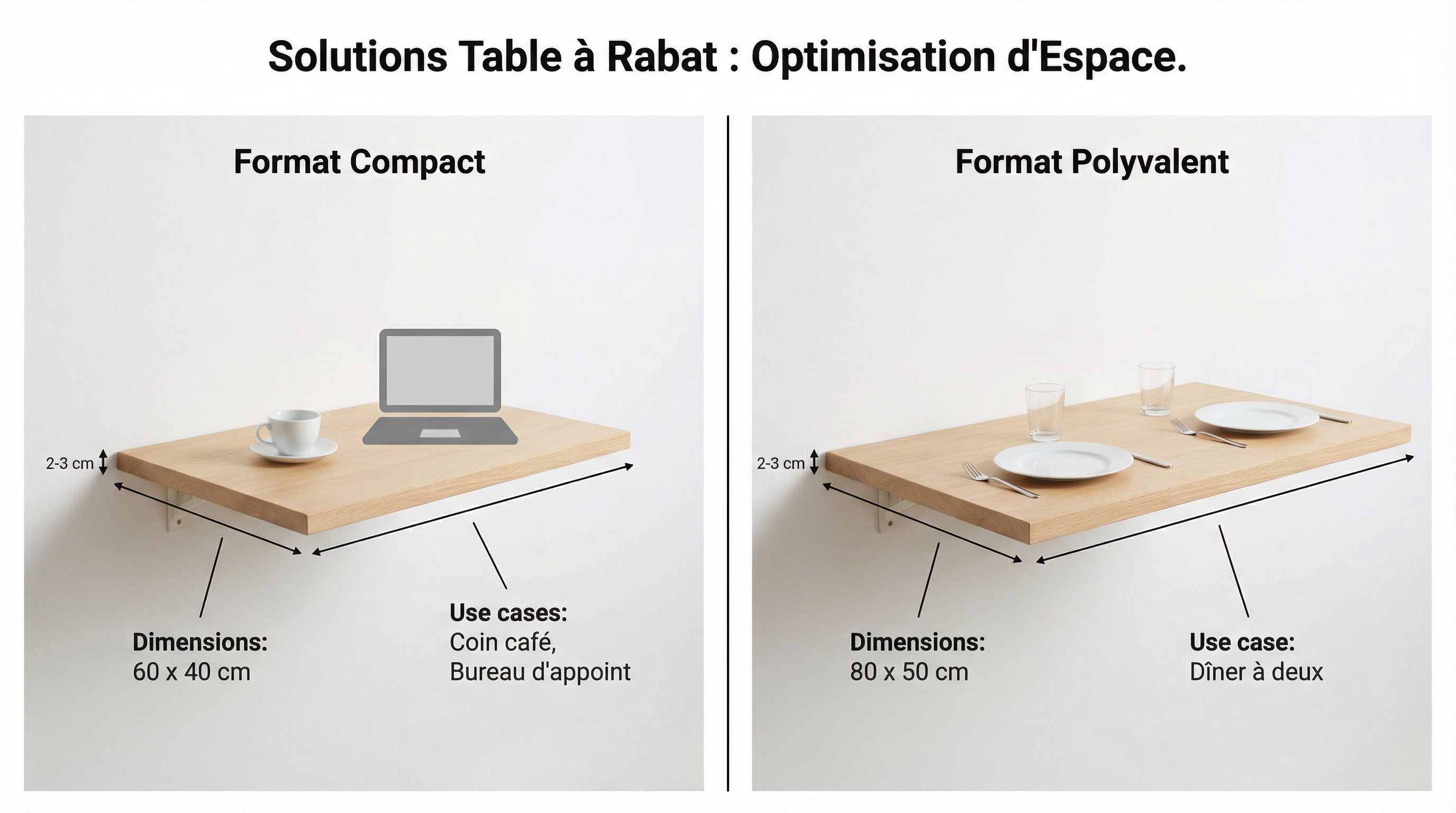 Solutions Table à Rabat : Optimisation d'Espace.

Format Compact

2-3 cm

Dimensions:
60 x 40 cm

Use cases:
Coin café,
Bureau d'appoint

Format Polyvalent

2-3 cm

Dimensions:
80 x 50 cm

Use case:
Dîner à deux